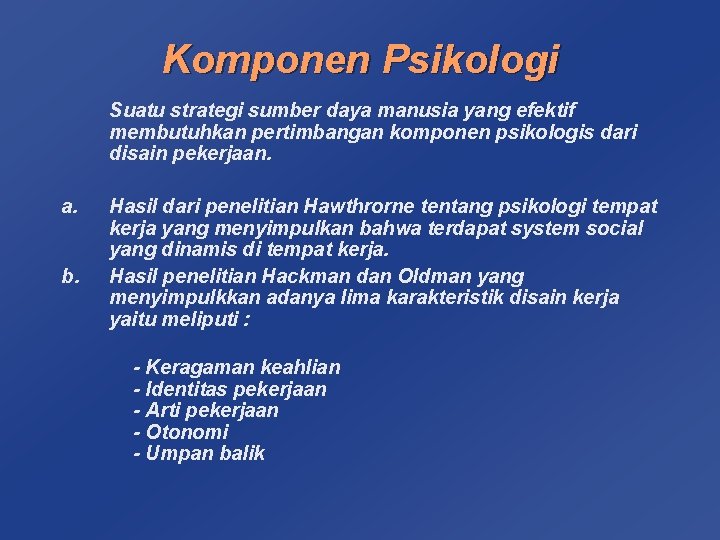 Komponen Psikologi

Suatu strategi sumber daya manusia yang efektif membutuhkan pertimbangan komponen psikologis dari disain pekerjaan.

a. Hasil dari penelitian Hawthrorne tentang psikologi tempat kerja yang menyimpulkan bahwa terdapat system social yang dinamis di tempat kerja.

b. Hasil penelitian Hackman dan Oldman yang menyimpulkkan adanya lima karakteristik disain kerja yaitu meliputi :

- Keragaman keahlian
- Identitas pekerjaan
- Arti pekerjaan
- Otonomi
- Umpan balik